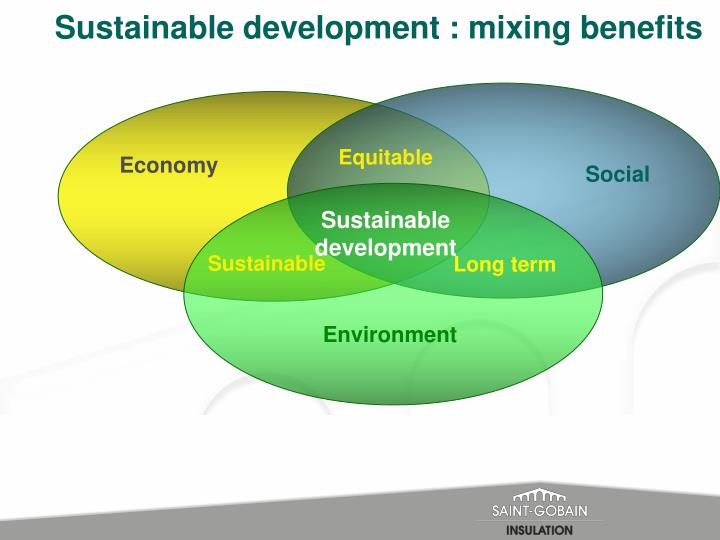 Sustainable development : mixing benefits

Economy

Equitable

Social

Sustainable development

Sustainable

Long term

Environment

SAINT-GOBAIN
INSULATION